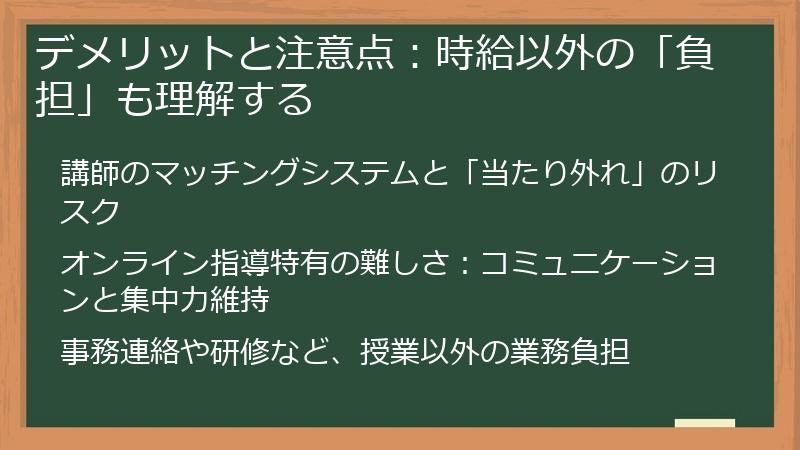 デメリットと注意点：時給以外の「負担」も理解する

講師のマッチングシステムと「当たり外れ」のリスク

オンライン指導特有の難しさ：コミュニケーションと集中力維持

事務連絡や研修など、授業以外の業務負担